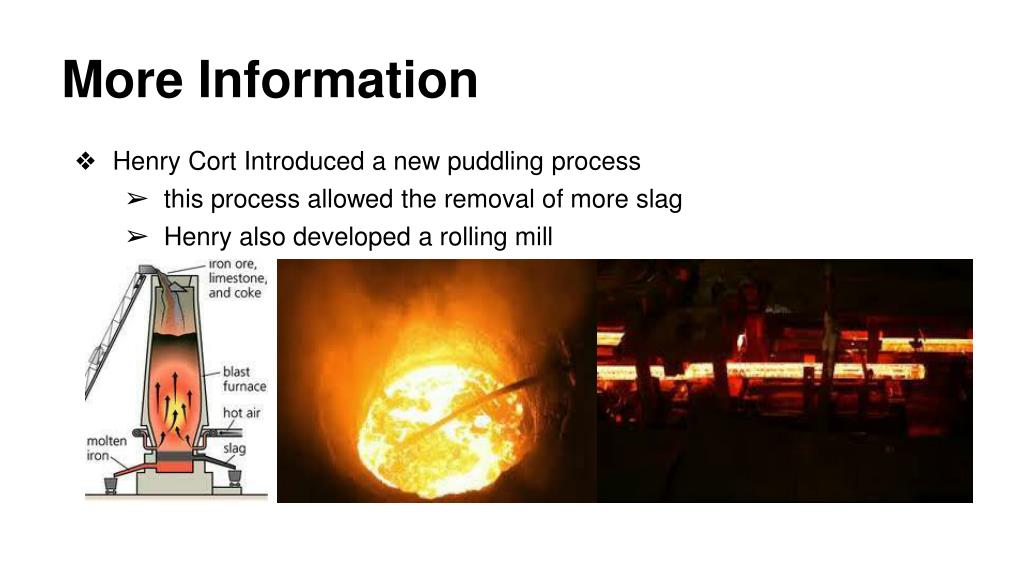 More Information

❖ Henry Cort Introduced a new puddling process

➢ this process allowed the removal of more slag

➢ Henry also developed a rolling mill

iron ore, limestone, and coke

blast furnace

hot air

slag

molten iron